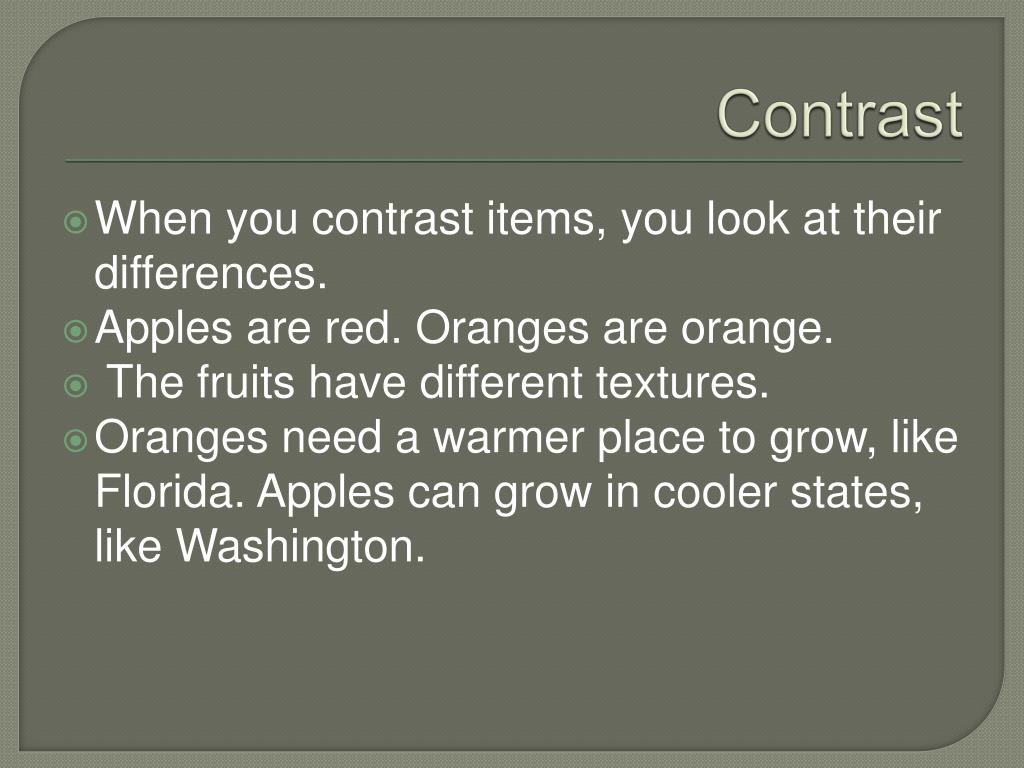 Contrast

When you contrast items, you look at their differences.

Apples are red. Oranges are orange.

The fruits have different textures.

Oranges need a warmer place to grow, like Florida. Apples can grow in cooler states, like Washington.